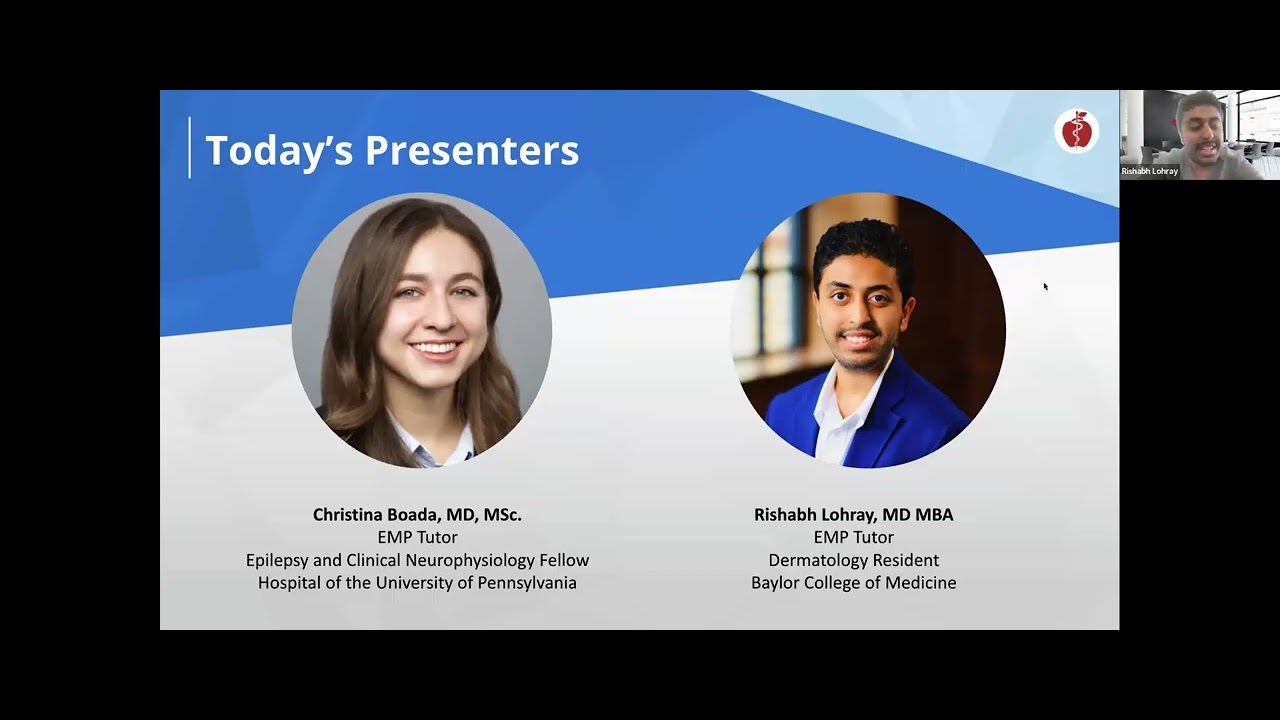 Today's Presenters

Christina Boada, MD, MSc.
EMP Tutor
Epilepsy and Clinical Neurophysiology Fellow
Hospital of the University of Pennsylvania

Rishabh Lohray, MD MBA
EMP Tutor
Dermatology Resident
Baylor College of Medicine

Rishabh Lohray